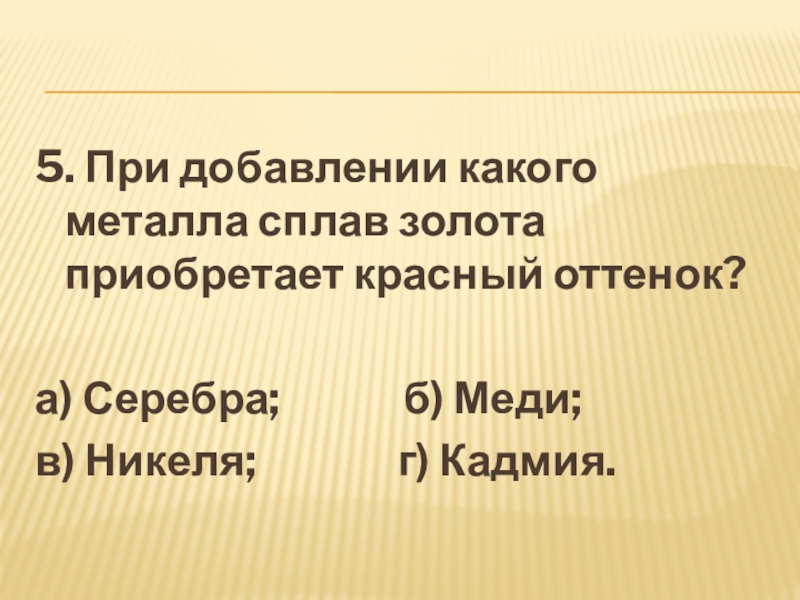 5. При добавлении какого металла сплав золота приобретает красный оттенок?

а) Серебра; б) Меди;
в) Никеля; г) Кадмия.